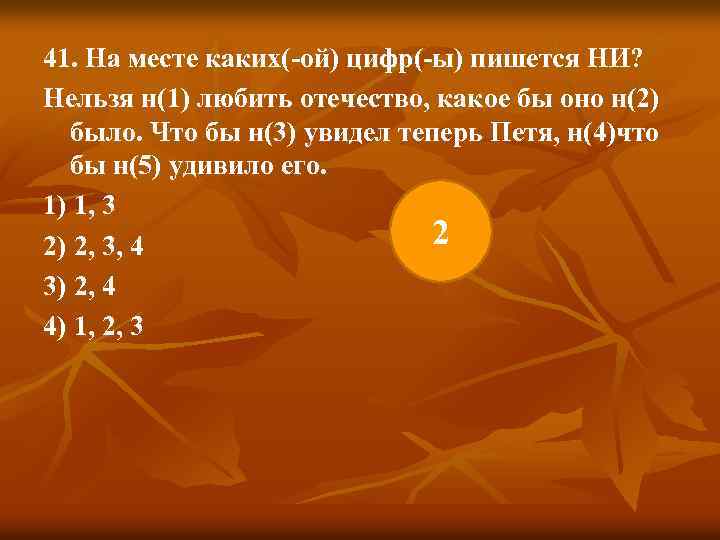 41. На месте каких(-ой) цифр(-ы) пишется НИ?
Нельзя н(1) любить отечество, какое бы оно н(2) было. Что бы н(3) увидел теперь Петя, н(4)что бы н(5) удивило его.

1) 1, 3

2) 2, 3, 4

3) 2, 4

4) 1, 2, 3

2